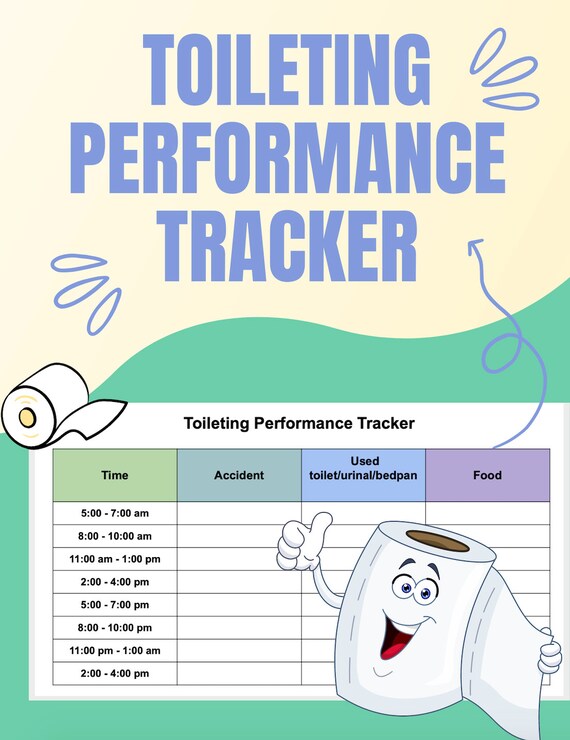 TOILETING PERFORMANCE TRACKER

Toileting Performance Tracker

| Time | Accident | Used toilet/urinal/bedpan | Food |
|---|---|---|---|
| 5:00 - 7:00 am | | | |
| 8:00 - 10:00 am | | | |
| 11:00 am - 1:00 pm | | | |
| 2:00 - 4:00 pm | | | |
| 5:00 - 7:00 pm | | | |
| 8:00 - 10:00 pm | | | |
| 11:00 pm - 1:00 am | | | |
| 2:00 - 4:00 pm | | | |